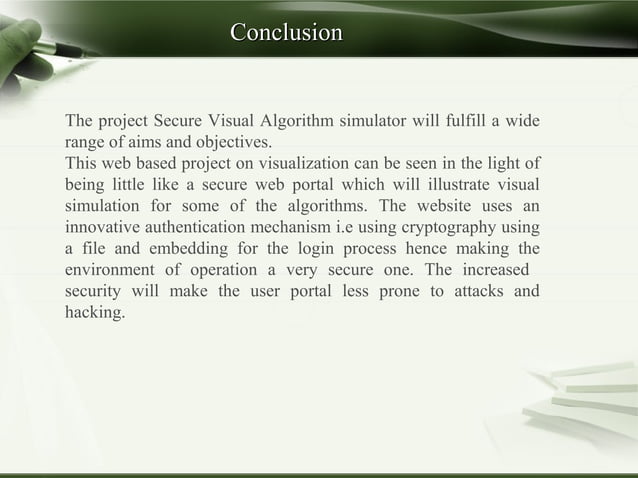 Conclusion

The project Secure Visual Algorithm simulator will fulfill a wide range of aims and objectives.
This web based project on visualization can be seen in the light of being little like a secure web portal which will illustrate visual simulation for some of the algorithms. The website uses an innovative authentication mechanism i.e using cryptography using a file and embedding for the login process hence making the environment of operation a very secure one. The increased security will make the user portal less prone to attacks and hacking.